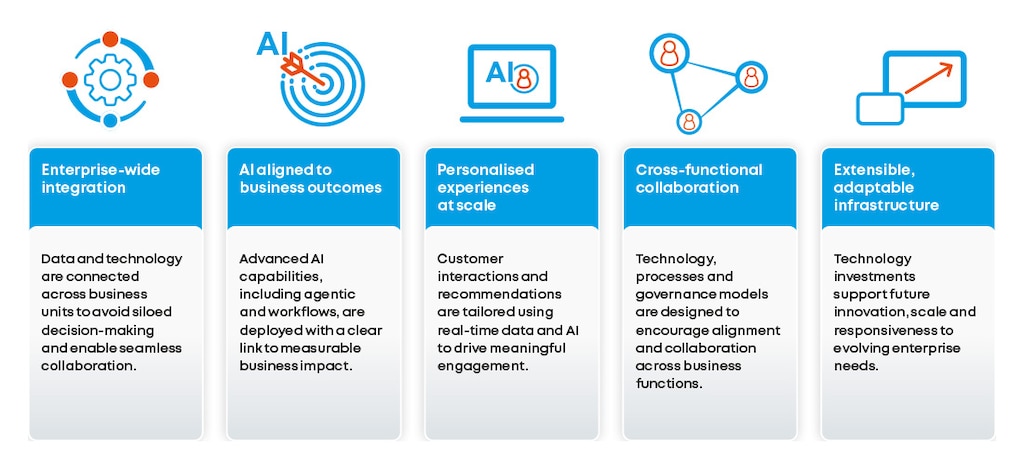 AI

AI

Enterprise-wide integration

Data and technology are connected across business units to avoid siloed decision-making and enable seamless collaboration.

AI aligned to business outcomes

Advanced AI capabilities, including agentic and workflows, are deployed with a clear link to measurable business impact.

Personalised experiences at scale

Customer interactions and recommendations are tailored using real-time data and AI to drive meaningful engagement.

Cross-functional collaboration

Technology, processes and governance models are designed to encourage alignment and collaboration across business functions.

Extensible, adaptable infrastructure

Technology investments support future innovation, scale and responsiveness to evolving enterprise needs.